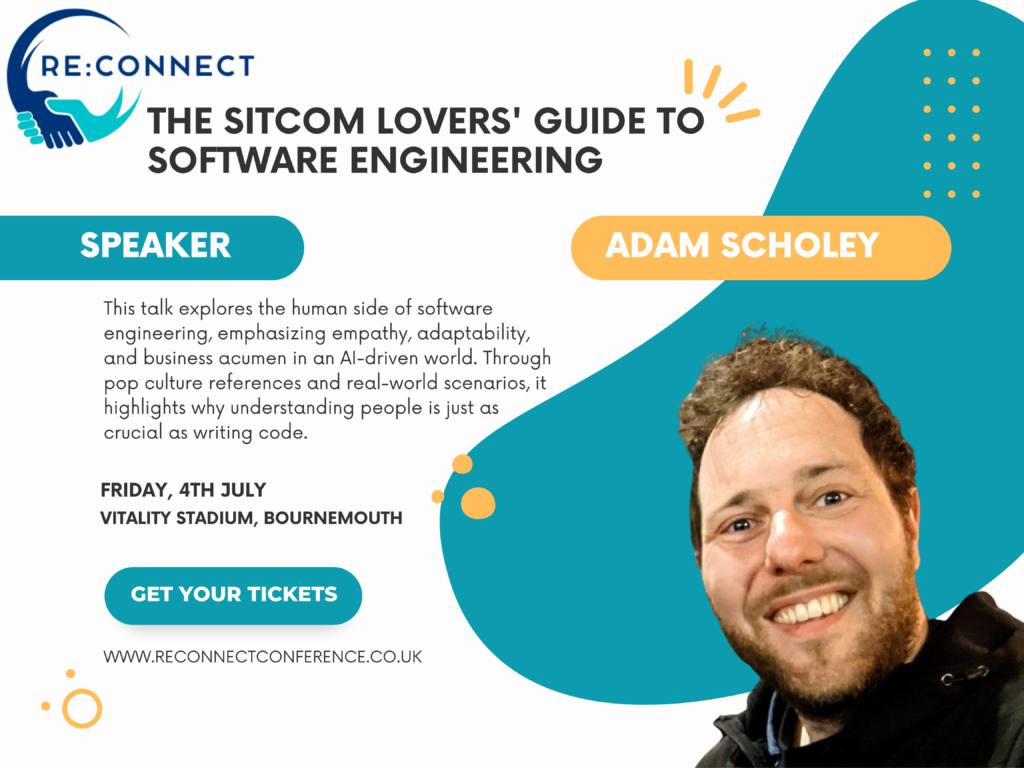 RE:CONNECT

THE SITCOM LOVERS' GUIDE TO SOFTWARE ENGINEERING

SPEAKER

ADAM SCHOLEY

This talk explores the human side of software engineering, emphasizing empathy, adaptability, and business acumen in an AI-driven world. Through pop culture references and real-world scenarios, it highlights why understanding people is just as crucial as writing code.

FRIDAY, 4TH JULY
VITALITY STADIUM, BOURNEMOUTH

GET YOUR TICKETS

WWW.RECONNECTCONFERENCE.CO.UK